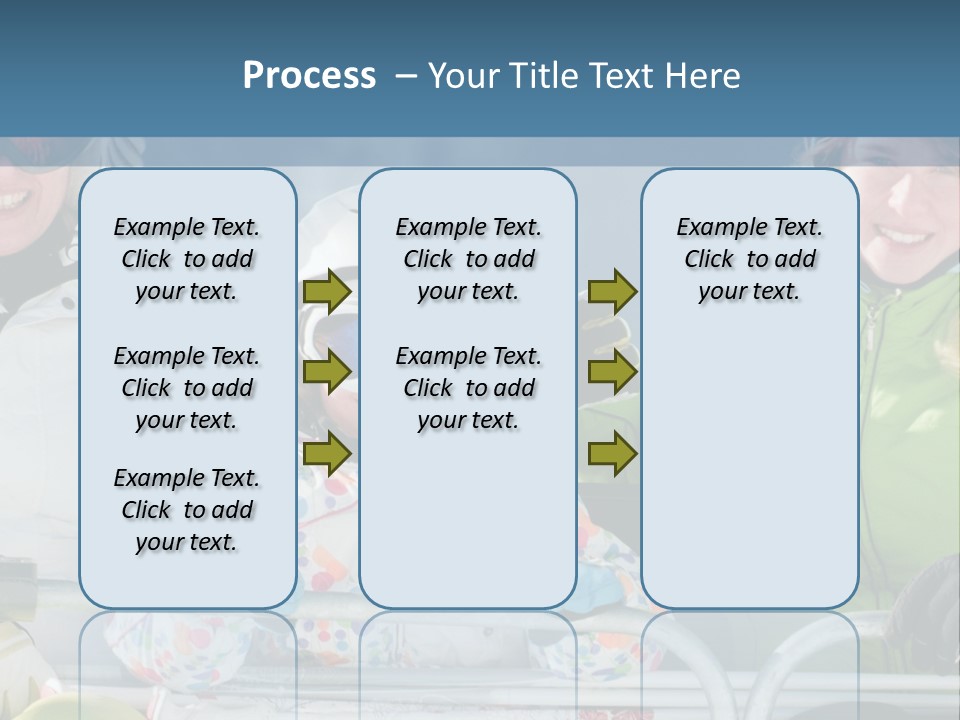 Process – Your Title Text Here

Example Text. Click to add your text.

Example Text. Click to add your text.

Example Text. Click to add your text.

Example Text. Click to add your text.

Example Text. Click to add your text.

Example Text. Click to add your text.